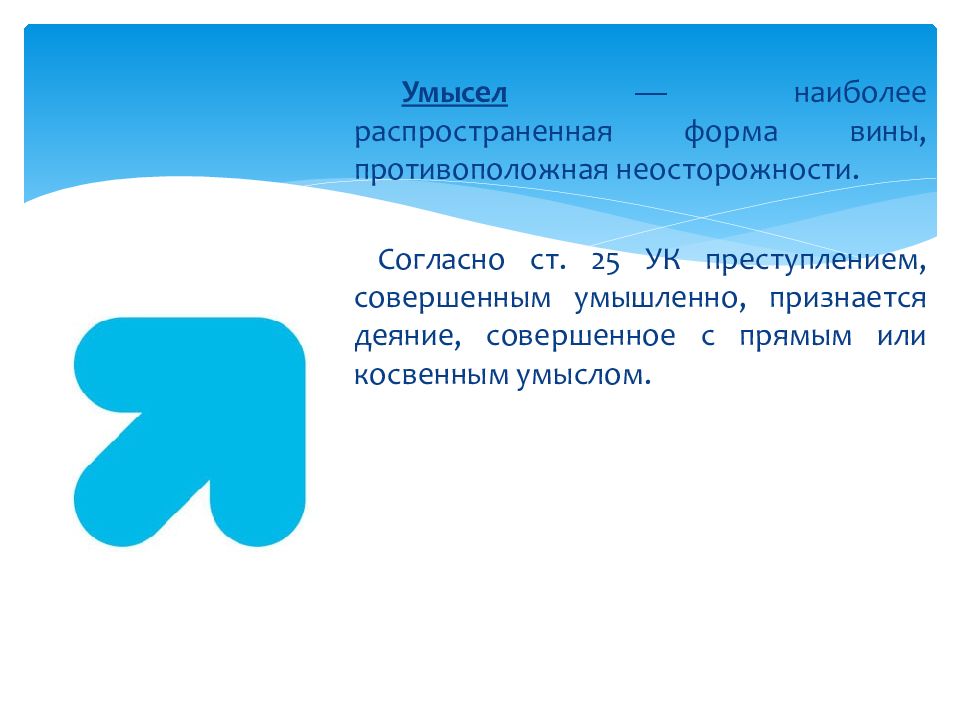 Умысел — наиболее распространенная форма вины, противоположная неосторожности.

Согласно ст. 25 УК преступлением, совершенным умышленно, признается деяние, совершенное с прямым или косвенным умыслом.